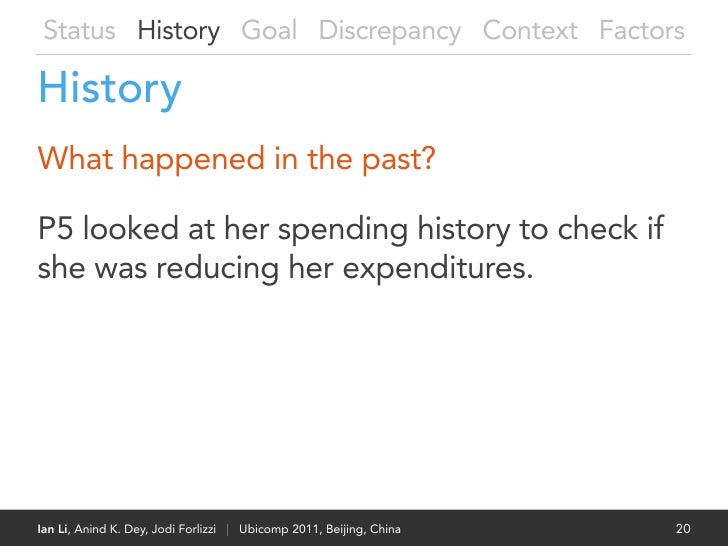 Status History Goal Discrepancy Context Factors

History

What happened in the past?

P5 looked at her spending history to check if she was reducing her expenditures.

Ian Li, Anind K. Dey, Jodi Forlizzi | Ubicomp 2011, Beijing, China 20